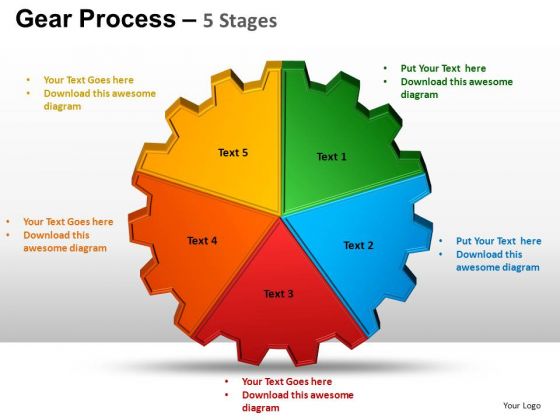 Gear Process – 5 Stages

• Your Text Goes here
• Download this awesome diagram

• Put Your Text here
• Download this awesome diagram

Text 5

Text 1

• Your Text Goes here
• Download this awesome diagram

Text 4

Text 2

• Put Your Text here
• Download this awesome diagram

Text 3

• Your Text Goes here
• Download this awesome diagram

Your Logo